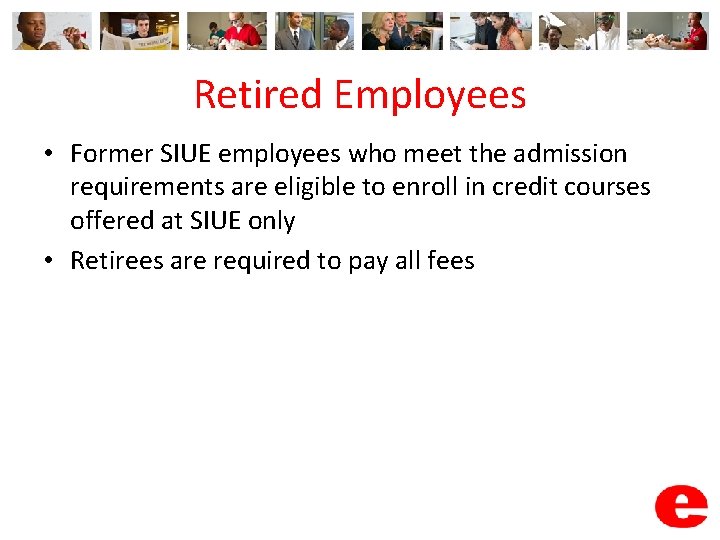 Retired Employees

• Former SIUE employees who meet the admission requirements are eligible to enroll in credit courses offered at SIUE only

• Retirees are required to pay all fees

e